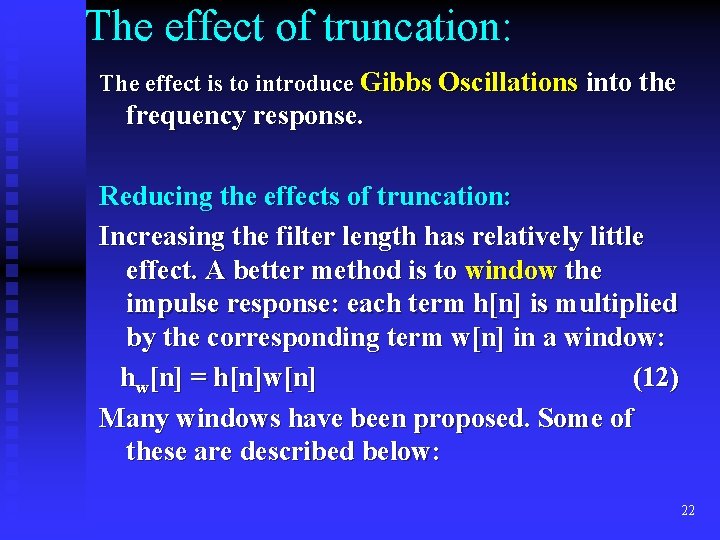 The effect of truncation:

The effect is to introduce Gibbs Oscillations into the frequency response.

Reducing the effects of truncation:

Increasing the filter length has relatively little effect. A better method is to window the impulse response: each term h[n] is multiplied by the corresponding term w[n] in a window:

$h_w[n] = h[n]w[n]$ (12)

Many windows have been proposed. Some of these are described below:

22